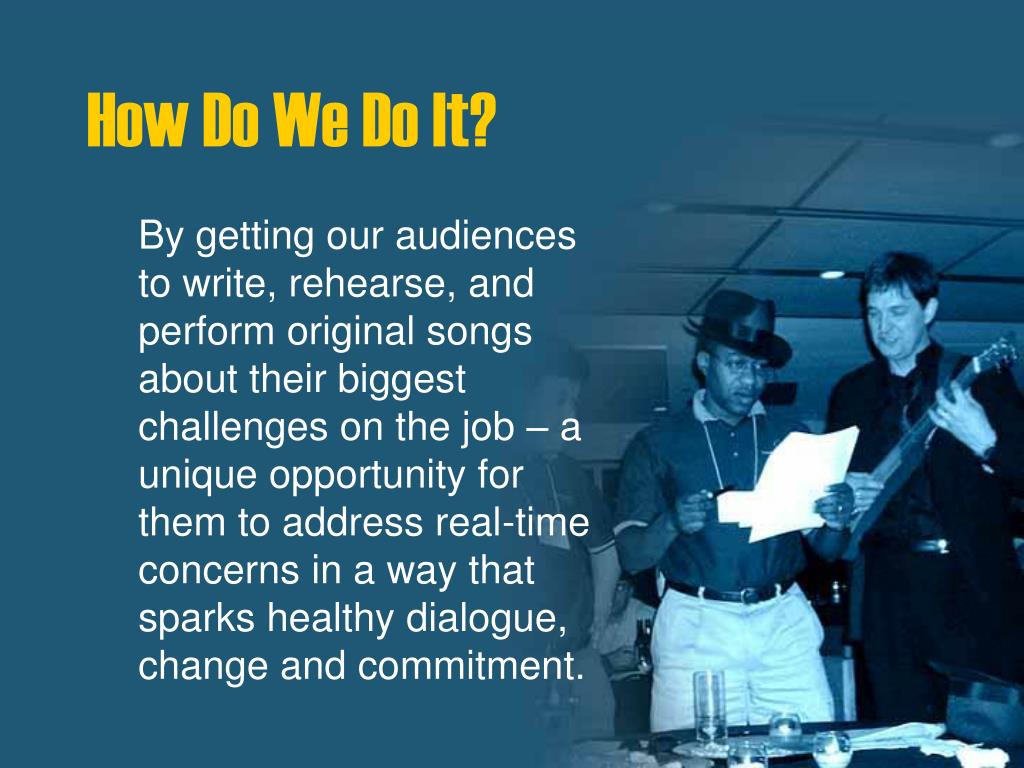 How Do We Do It?

By getting our audiences to write, rehearse, and perform original songs about their biggest challenges on the job – a unique opportunity for them to address real-time concerns in a way that sparks healthy dialogue, change and commitment.